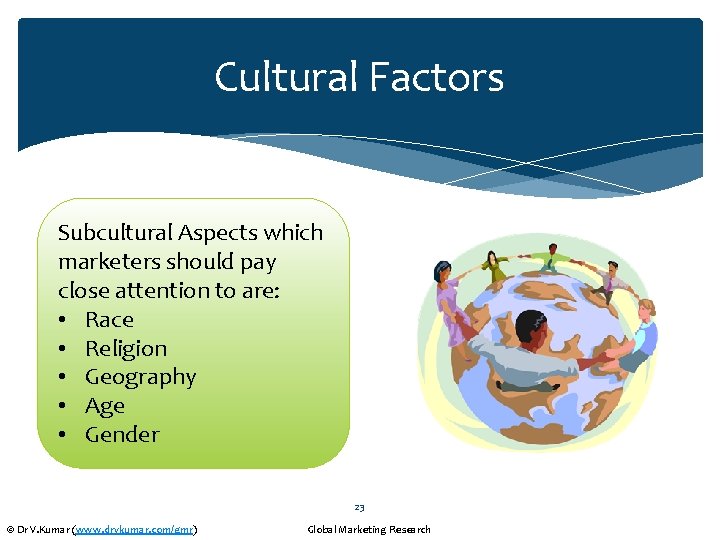 Cultural Factors

Subcultural Aspects which marketers should pay close attention to are:
• Race
• Religion
• Geography
• Age
• Gender

23

© Dr V.Kumar (www.drvkumar.com/gmr)

Global Marketing Research